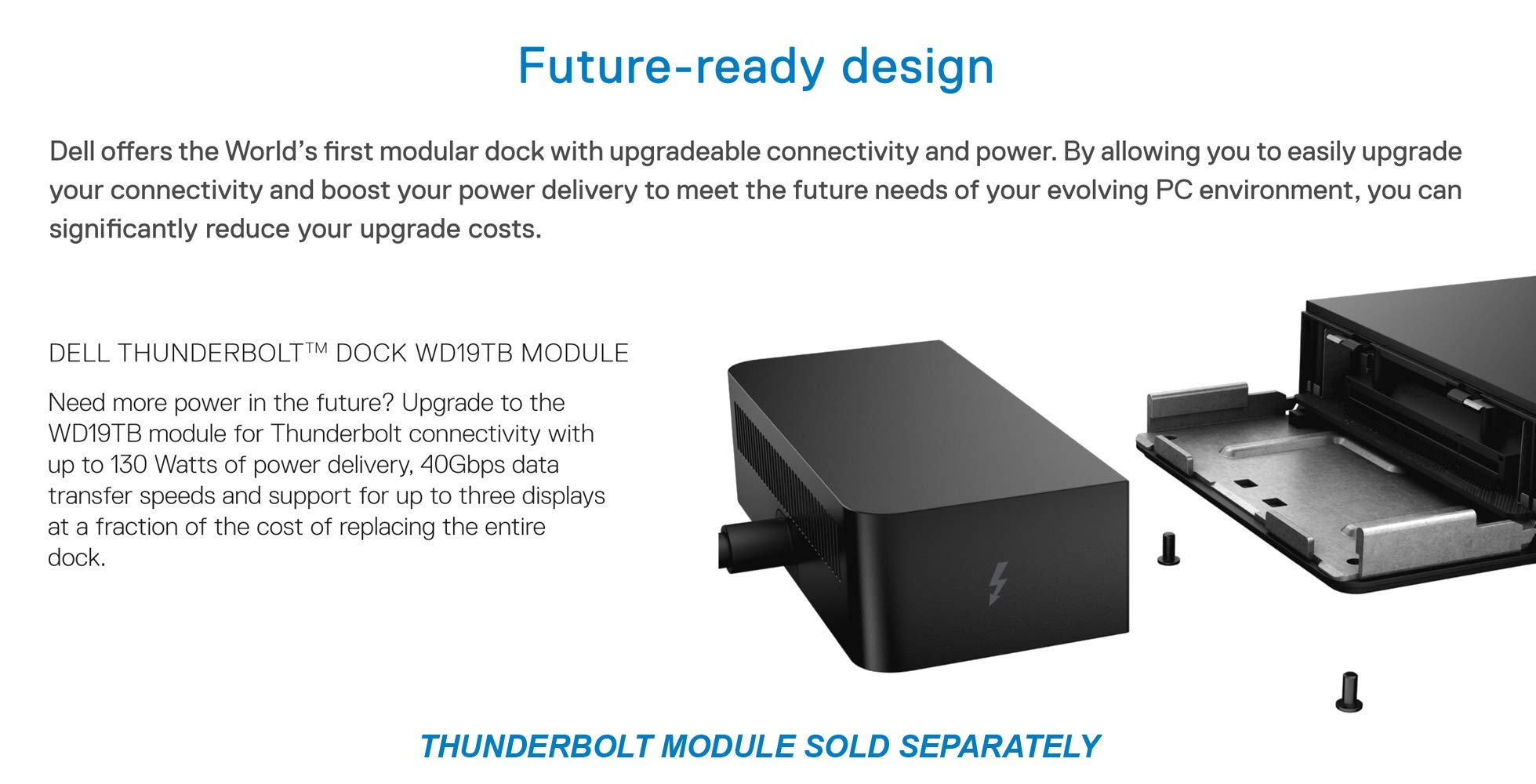 Future-ready design

Dell offers the World's first modular dock with upgradeable connectivity and power. By allowing you to easily upgrade your connectivity and boost your power delivery to meet the future needs of your evolving PC environment, you can significantly reduce your upgrade costs.

DELL THUNDERBOLT™ DOCK WD19TB MODULE

Need more power in the future? Upgrade to the WD19TB module for Thunderbolt connectivity with up to 130 Watts of power delivery, 40Gbps data transfer speeds and support for up to three displays at a fraction of the cost of replacing the entire dock.

THUNDERBOLT MODULE SOLD SEPARATELY